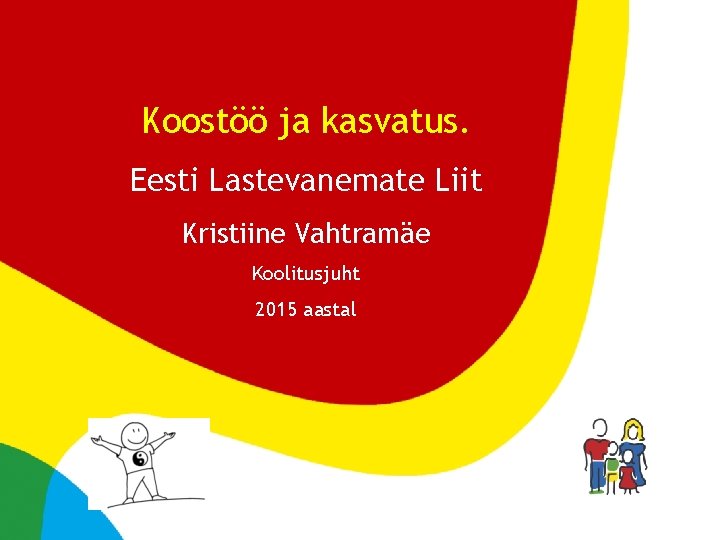 Koostöö ja kasvatus.

Eesti Lastevanemate Liit

Kristiine Vahtramäe

Koolitusjuht

2015 aastal